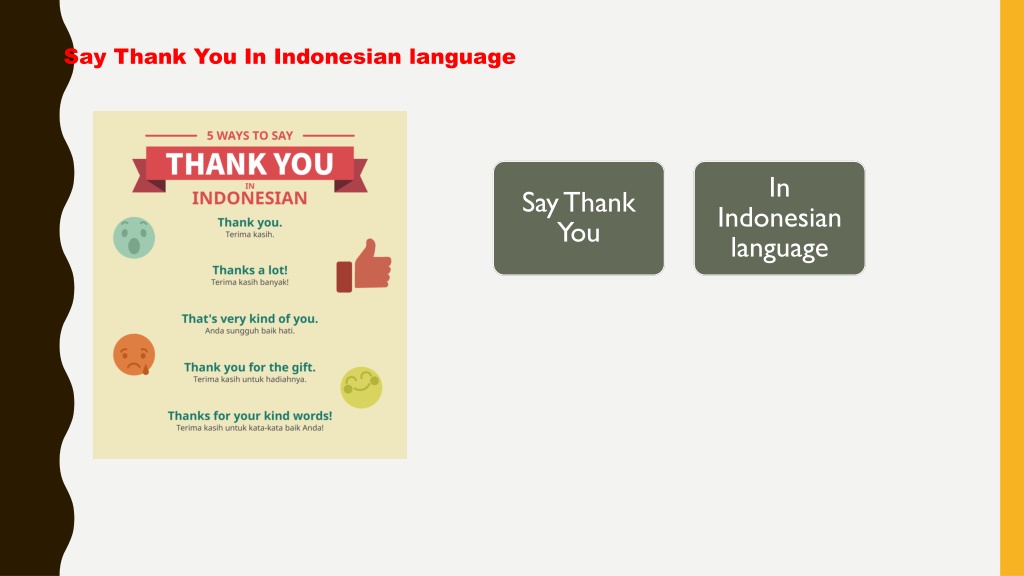 Say Thank You In Indonesian language

5 WAYS TO SAY
THANK YOU
IN
INDONESIAN

Thank you.
Terima kasih.

Thanks a lot!
Terima kasih banyak!

That's very kind of you.
Anda sungguh baik hati.

Thank you for the gift.
Terima kasih untuk hadiahnya.

Thanks for your kind words!
Terima kasih untuk kata-kata baik Anda!

Say Thank You

In Indonesian language